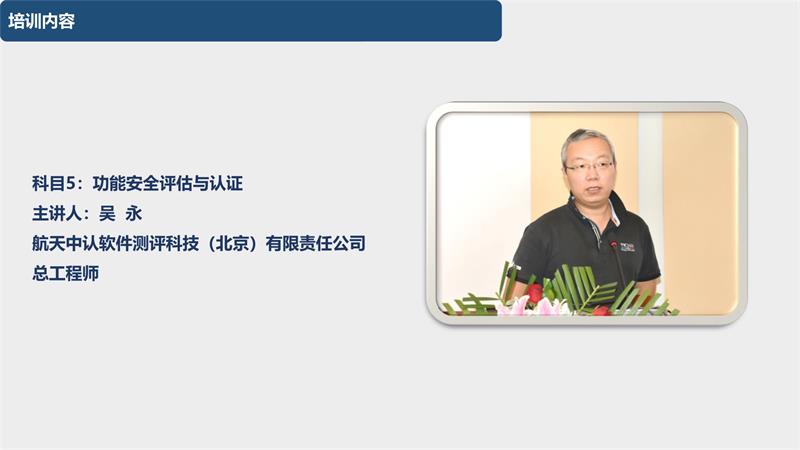 培训内容

科目5：功能安全评估与认证
主讲人：吴 永
航天中认软件测评科技（北京）有限责任公司
总工程师